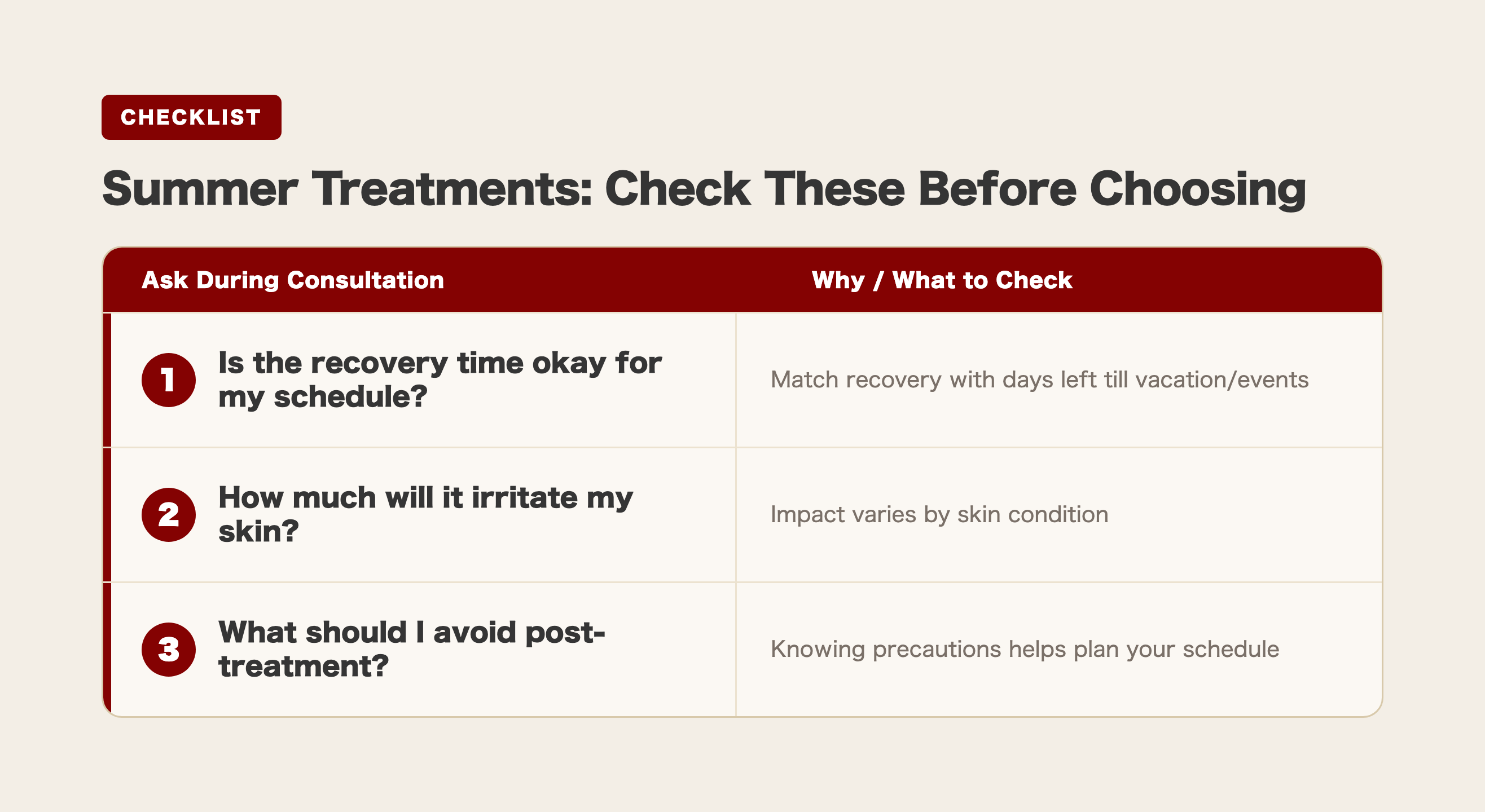 CHECKLIST

Summer Treatments: Check These Before Choosing

| Ask During Consultation | Why / What to Check |
|---|---|
| 1 Is the recovery time okay for my schedule? | Match recovery with days left till vacation/events |
| 2 How much will it irritate my skin? | Impact varies by skin condition |
| 3 What should I avoid post-treatment? | Knowing precautions helps plan your schedule |